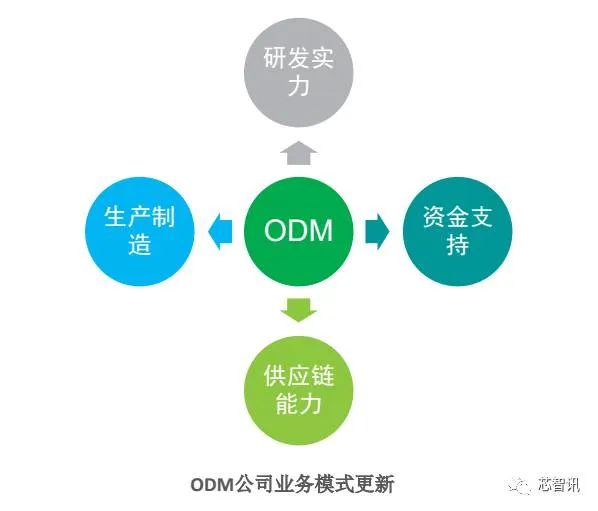 研发实力

生产制造

ODM

资金支持

供应链能力

ODM公司业务模式更新

芯智讯